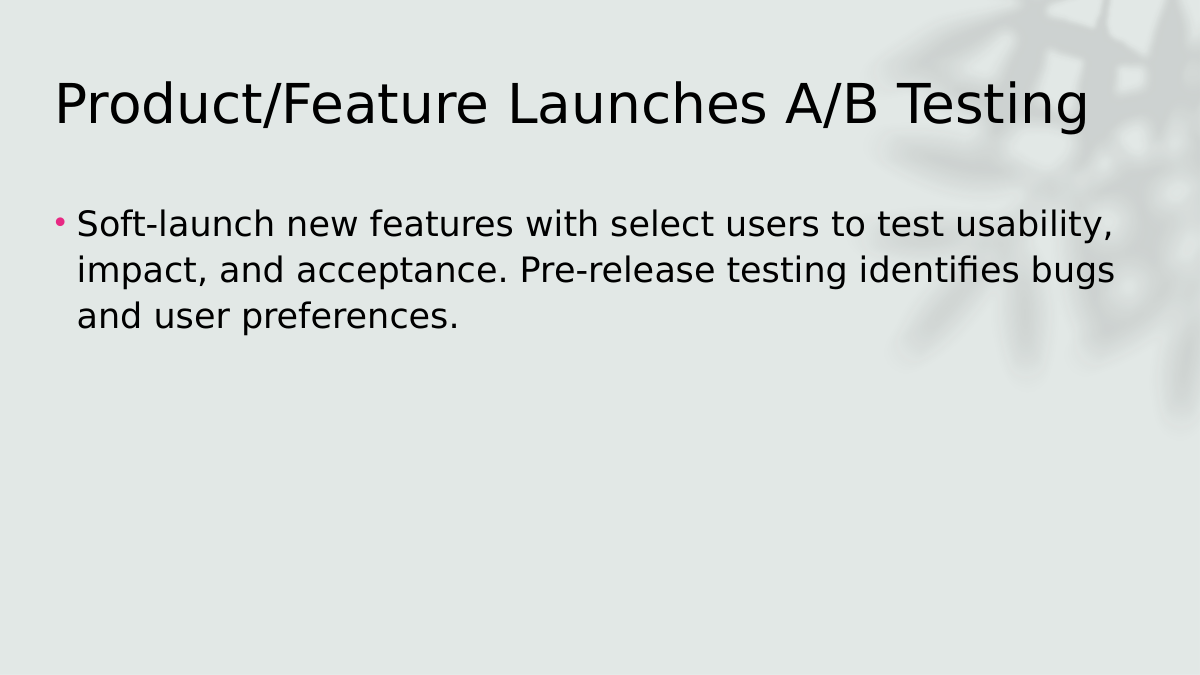 Product/Feature Launches A/B Testing

• Soft-launch new features with select users to test usability, impact, and acceptance. Pre-release testing identifies bugs and user preferences.